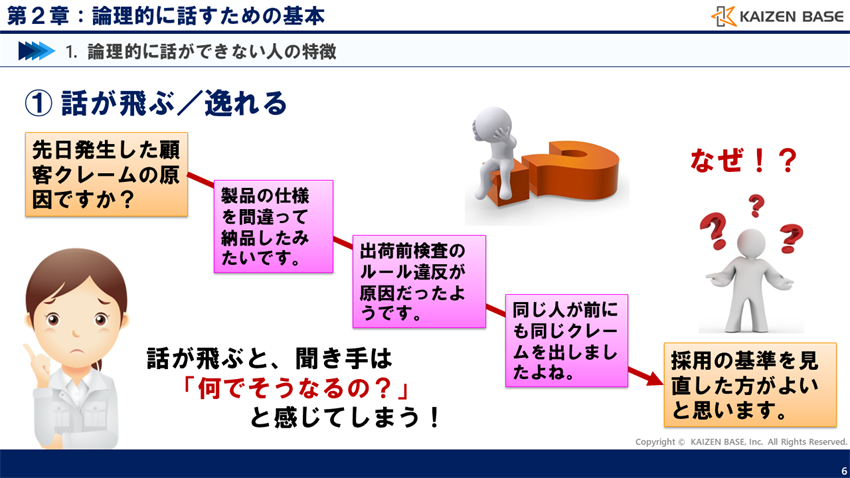 第２章：論理的に話すための基本

KAIZEN BASE

1. 論理的に話ができない人の特徴

① 話が飛ぶ／逸れる

先日発生した顧客クレームの原因ですか？

製品の仕様を間違って納品したみたいです。

出荷前検査のルール違反が原因だったようです。

同じ人が前にも同じクレームを出しましたよね。

採用の基準を見直した方がよいと思います。

なぜ！？

話が飛ぶと、聞き手は
「何でそうなるの？」
と感じてしまう！

Copyright © KAIZEN BASE, Inc. All Rights Reserved.

6